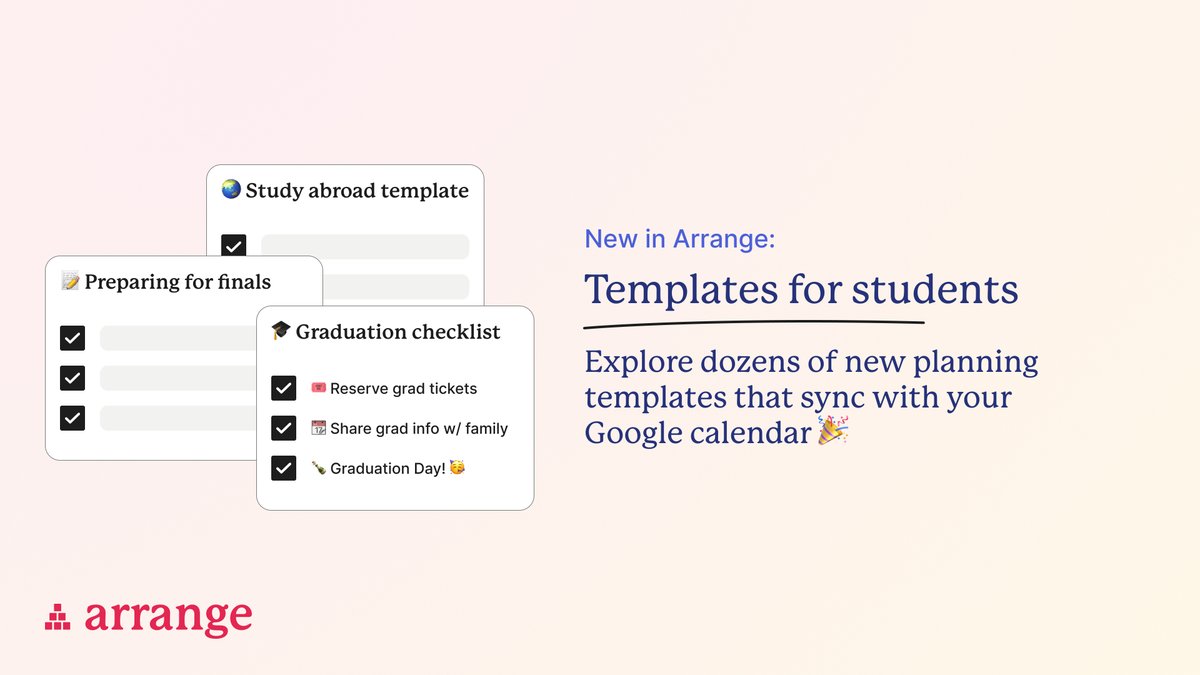 🌏 Study abroad template

📝 Preparing for finals

🎓 Graduation checklist

🎟️ Reserve grad tickets

📆 Share grad info w/ family

🍾 Graduation Day! 🥳

New in Arrange:

Templates for students

Explore dozens of new planning templates that sync with your Google calendar 🎉

arrange